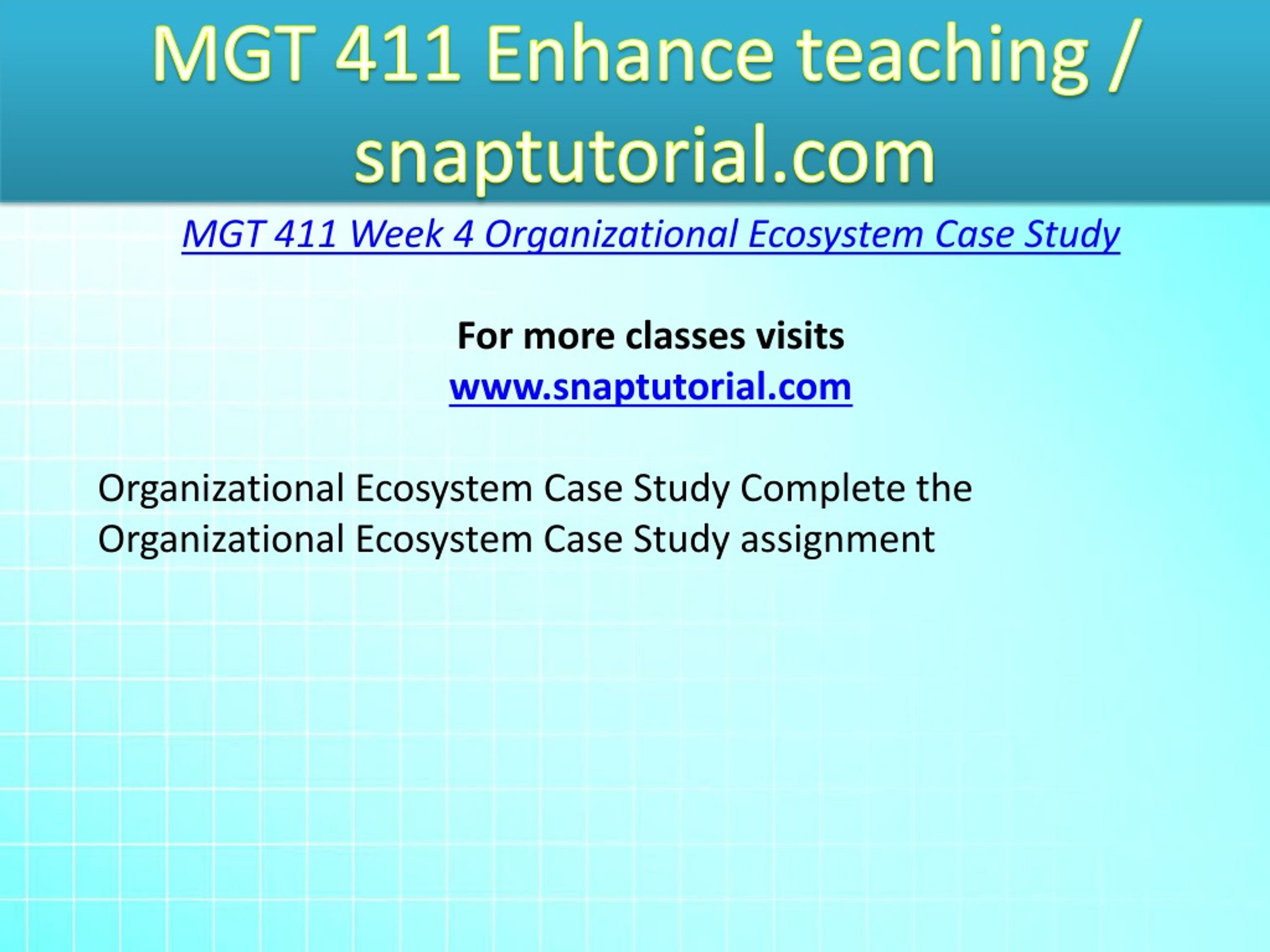 MGT 411 Enhance teaching / snaptutorial.com

MGT 411 Week 4 Organizational Ecosystem Case Study

For more classes visits
www.snaptutorial.com

Organizational Ecosystem Case Study Complete the Organizational Ecosystem Case Study assignment